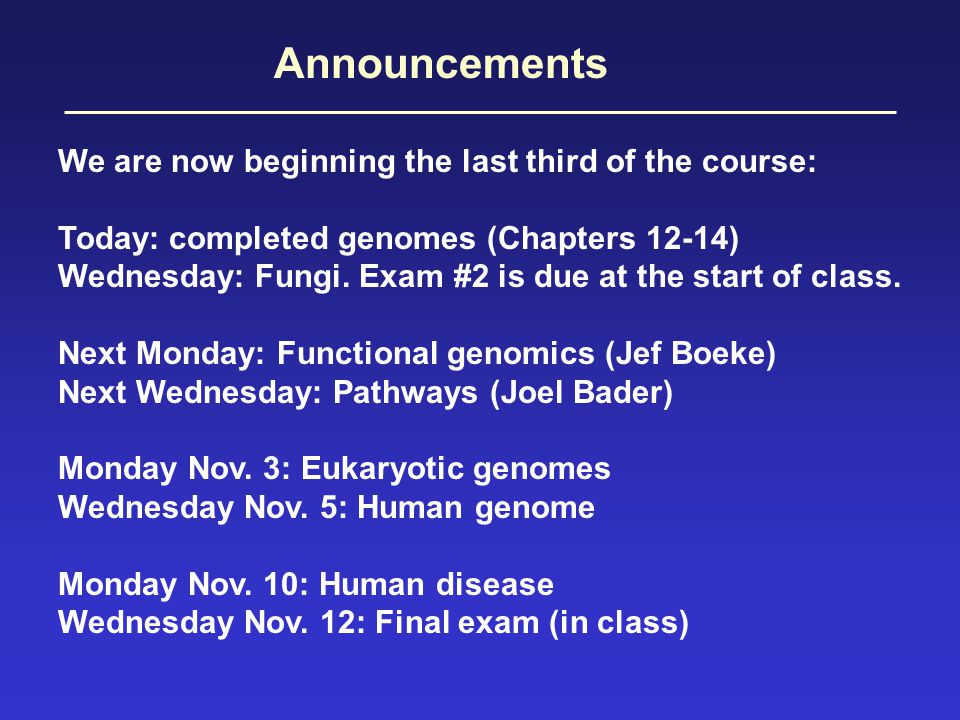 Announcements

We are now beginning the last third of the course:

Today: completed genomes (Chapters 12-14)
Wednesday: Fungi. Exam #2 is due at the start of class.

Next Monday: Functional genomics (Jef Boeke)
Next Wednesday: Pathways (Joel Bader)

Monday Nov. 3: Eukaryotic genomes
Wednesday Nov. 5: Human genome

Monday Nov. 10: Human disease
Wednesday Nov. 12: Final exam (in class)